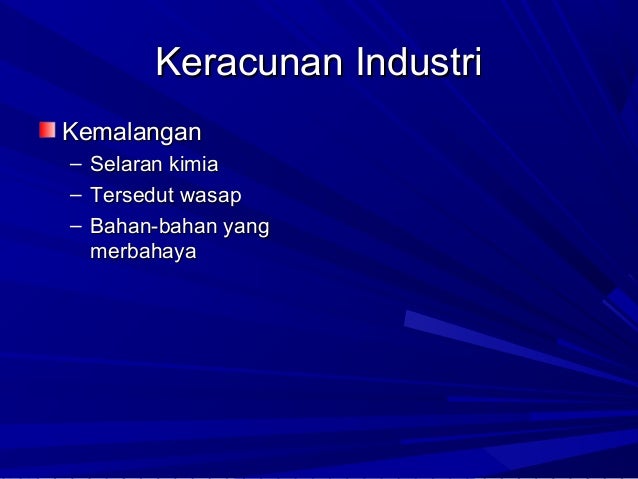 Keracunan Industri

Kemalangan
– Selaran kimia
– Tersedut wasap
– Bahan-bahan yang merbahaya